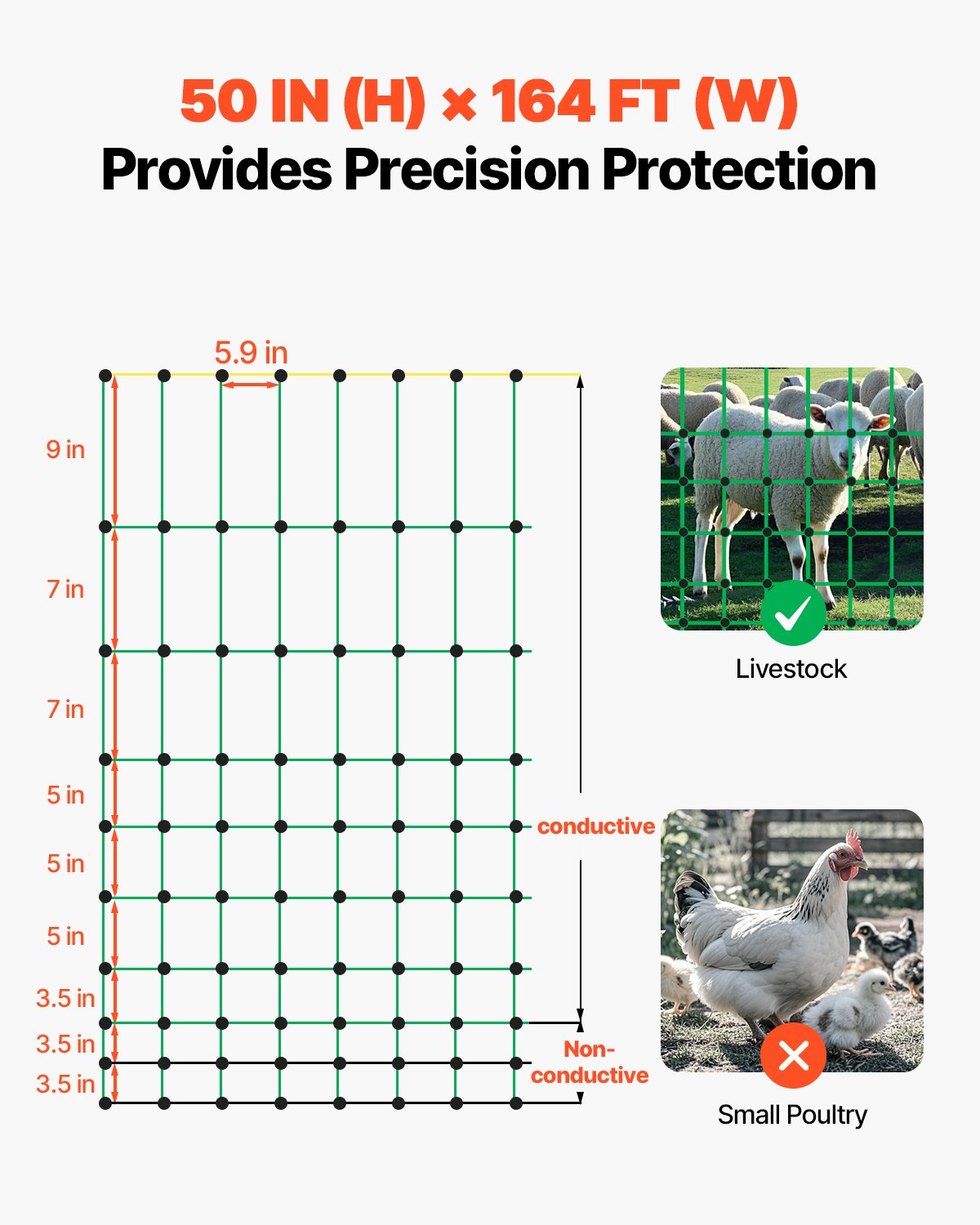 50 IN (H) × 164 FT (W)
Provides Precision Protection

5.9 in

9 in
7 in
7 in
5 in
5 in
5 in
3.5 in
3.5 in
3.5 in

conductive

Non-conductive

Livestock

Small Poultry